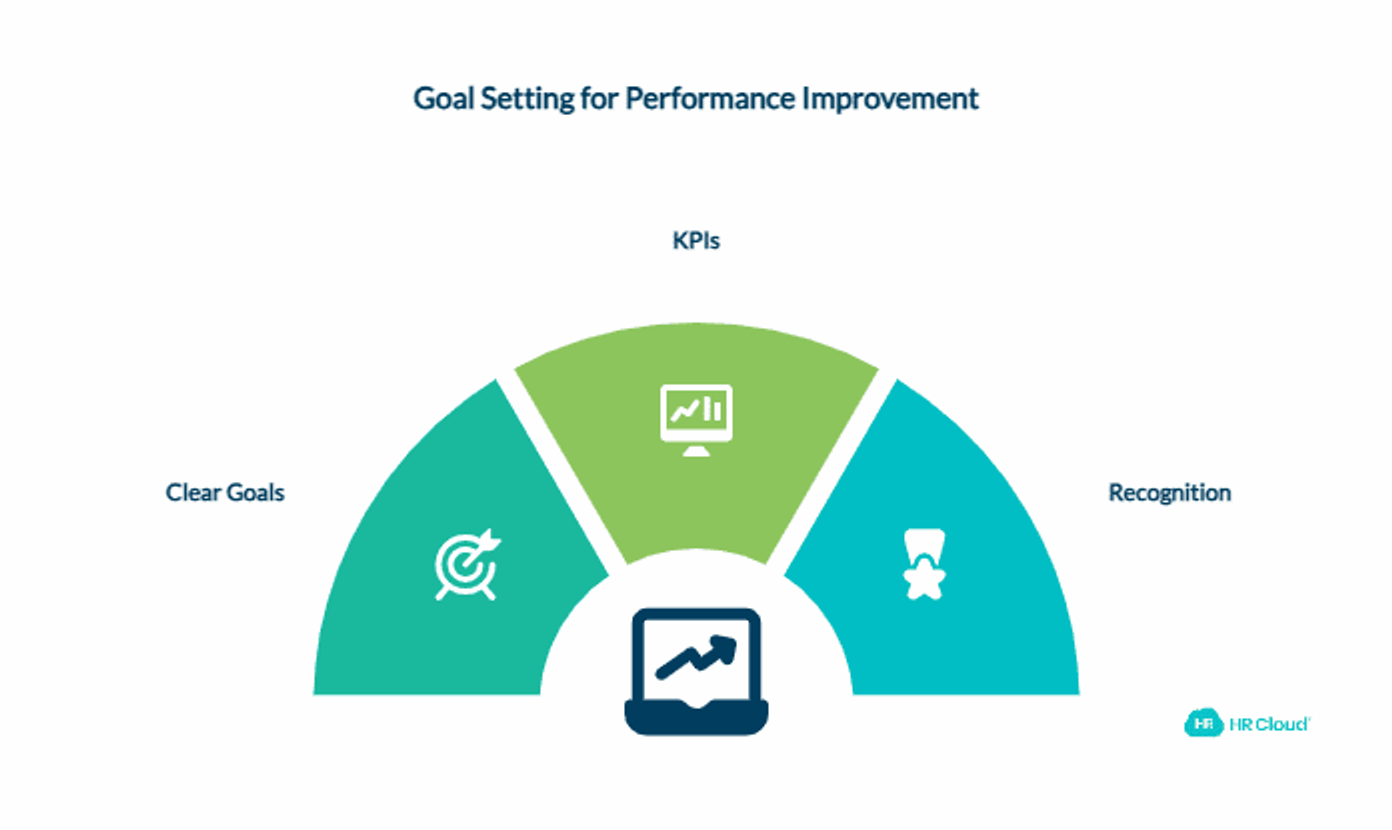 Goal Setting for Performance Improvement

KPIs

Clear Goals

Recognition

HR HR Cloud